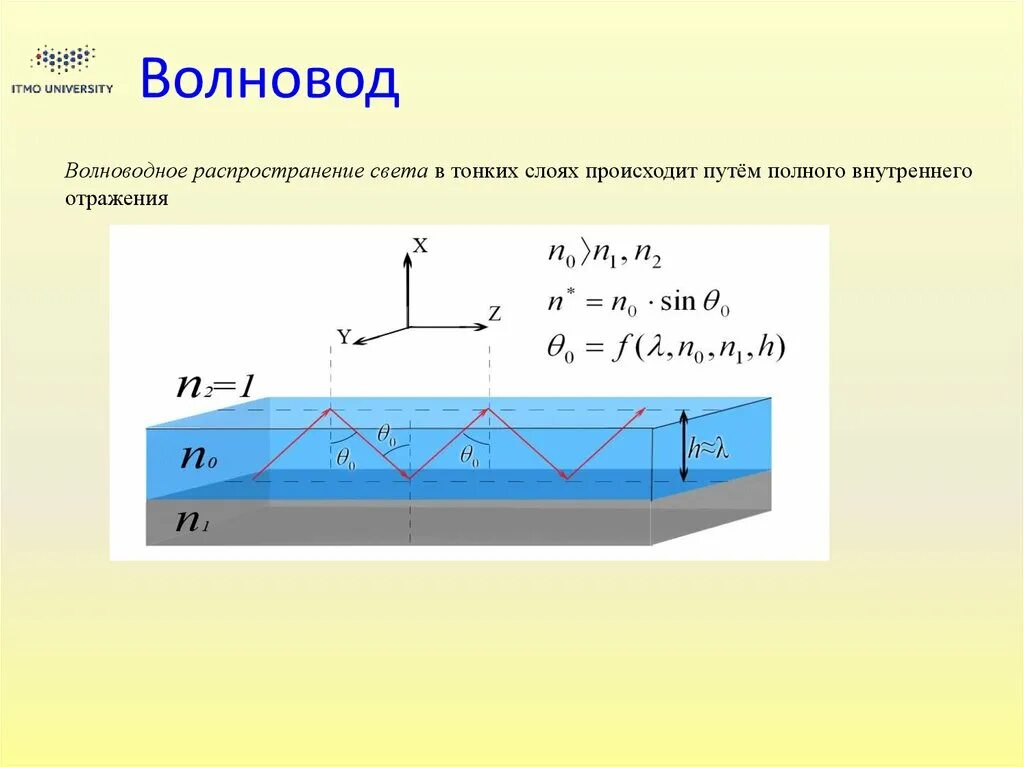 ITMO UNIVERSITY

Волновод

Волноводное распространение света в тонких слоях происходит путём полного внутреннего отражения

X

Y

Z

$n_0 \rangle n_1, n_2$

$n^* = n_0 \cdot \sin\theta_0$

$\theta_0 = f(\lambda, n_0, n_1, h)$

$n_2=1$

$n_0$

$n_1$

$\theta_0$

$\theta_0$

$\theta_0$

$h \approx \lambda$